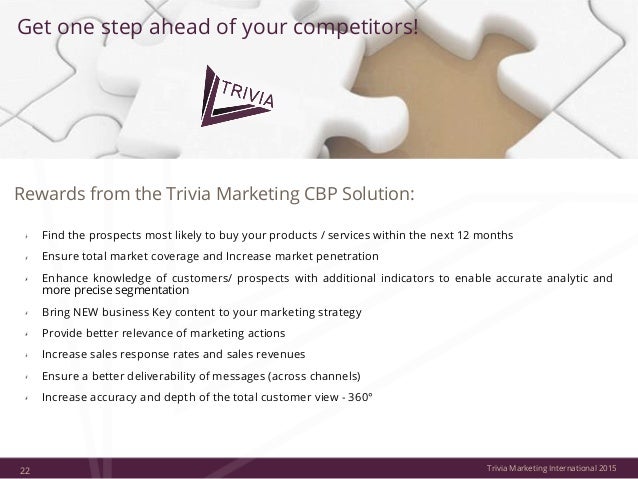 Get one step ahead of your competitors!

TRIVIA

Rewards from the Trivia Marketing CBP Solution:

- Find the prospects most likely to buy your products / services within the next 12 months
- Ensure total market coverage and Increase market penetration
- Enhance knowledge of customers/ prospects with additional indicators to enable accurate analytic and more precise segmentation
- Bring NEW business Key content to your marketing strategy
- Provide better relevance of marketing actions
- Increase sales response rates and sales revenues
- Ensure a better deliverability of messages (across channels)
- Increase accuracy and depth of the total customer view - 360°

22

Trivia Marketing International 2015